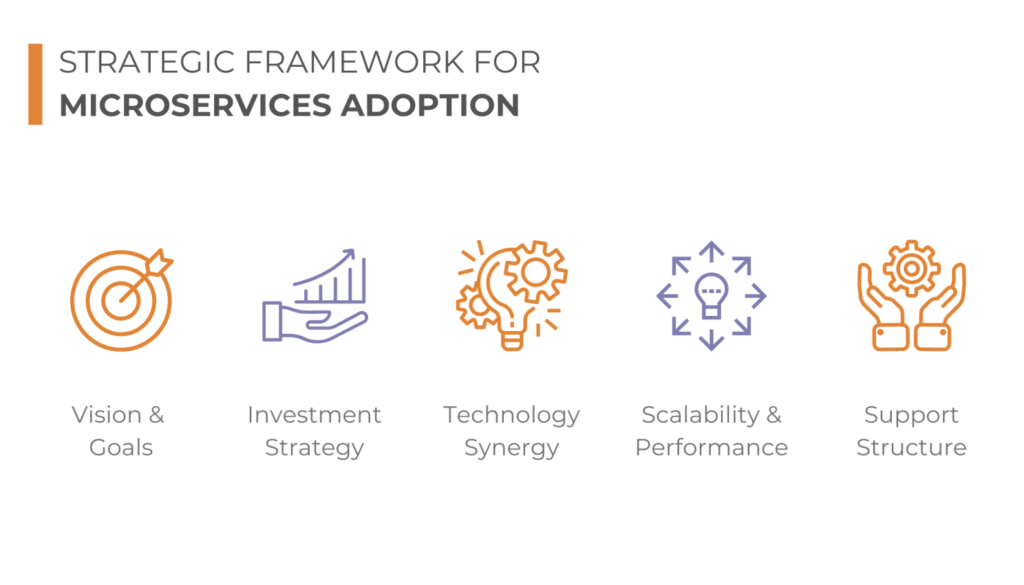 STRATEGIC FRAMEWORK FOR
MICROSERVICES ADOPTION

Vision & Goals

Investment Strategy

Technology Synergy

Scalability & Performance

Support Structure